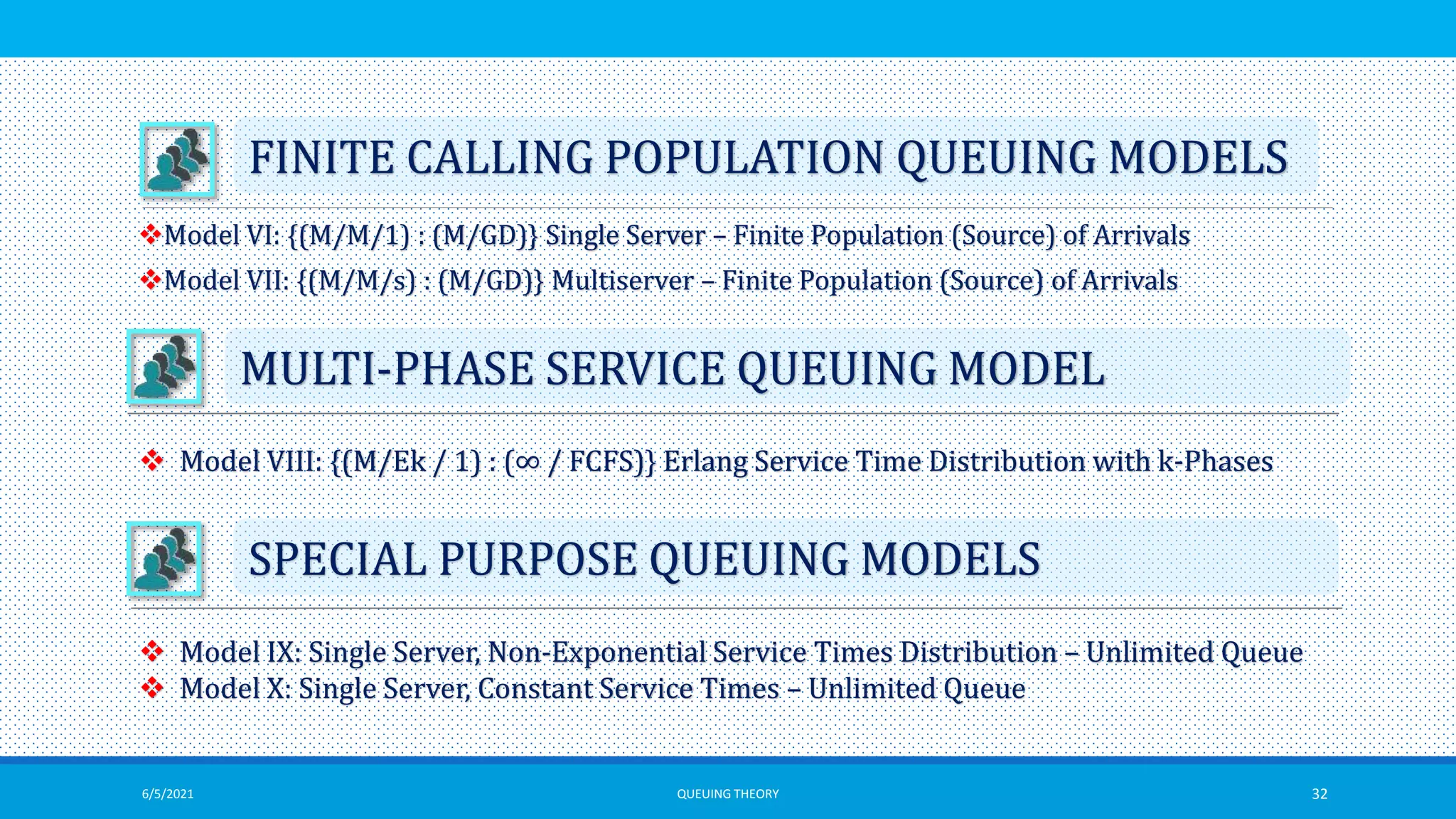 FINITE CALLING POPULATION QUEUING MODELS

❖Model VI: {(M/M/1) : (M/GD)} Single Server – Finite Population (Source) of Arrivals

❖Model VII: {(M/M/s) : (M/GD)} Multiserver – Finite Population (Source) of Arrivals

MULTI-PHASE SERVICE QUEUING MODEL

❖ Model VIII: {(M/Ek / 1) : (∞ / FCFS)} Erlang Service Time Distribution with k-Phases

SPECIAL PURPOSE QUEUING MODELS

❖ Model IX: Single Server, Non-Exponential Service Times Distribution – Unlimited Queue
❖ Model X: Single Server, Constant Service Times – Unlimited Queue

6/5/2021 QUEUING THEORY 32